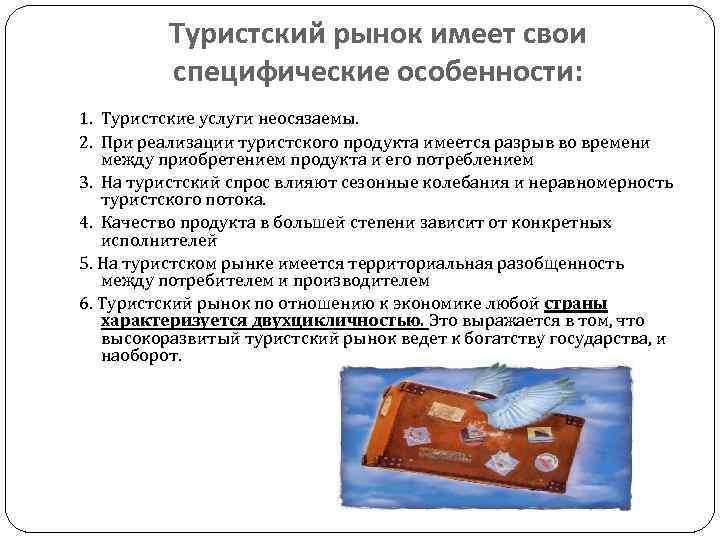 Туристский рынок имеет свои специфические особенности:

1. Туристские услуги неосязаемы.

2. При реализации туристского продукта имеется разрыв во времени между приобретением продукта и его потреблением

3. На туристский спрос влияют сезонные колебания и неравномерность туристского потока.

4. Качество продукта в большей степени зависит от конкретных исполнителей

5. На туристском рынке имеется территориальная разобщенность между потребителем и производителем

6. Туристский рынок по отношению к экономике любой страны характеризуется двухцикличностью. Это выражается в том, что высокоразвитый туристский рынок ведет к богатству государства, и наоборот.